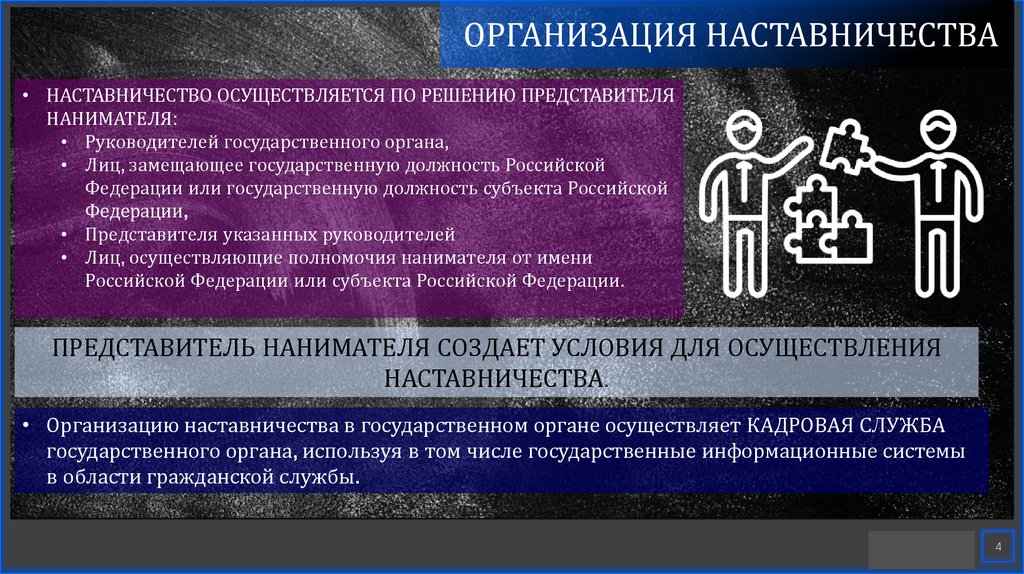 ОРГАНИЗАЦИЯ НАСТАВНИЧЕСТВА

• НАСТАВНИЧЕСТВО ОСУЩЕСТВЛЯЕТСЯ ПО РЕШЕНИЮ ПРЕДСТАВИТЕЛЯ НАНИМАТЕЛЯ:
• Руководителей государственного органа,
• Лиц, замещающее государственную должность Российской Федерации или государственную должность субъекта Российской Федерации,
• Представителя указанных руководителей
• Лиц, осуществляющие полномочия нанимателя от имени Российской Федерации или субъекта Российской Федерации.

ПРЕДСТАВИТЕЛЬ НАНИМАТЕЛЯ СОЗДАЕТ УСЛОВИЯ ДЛЯ ОСУЩЕСТВЛЕНИЯ НАСТАВНИЧЕСТВА.

• Организацию наставничества в государственном органе осуществляет КАДРОВАЯ СЛУЖБА государственного органа, используя в том числе государственные информационные системы в области гражданской службы.

4